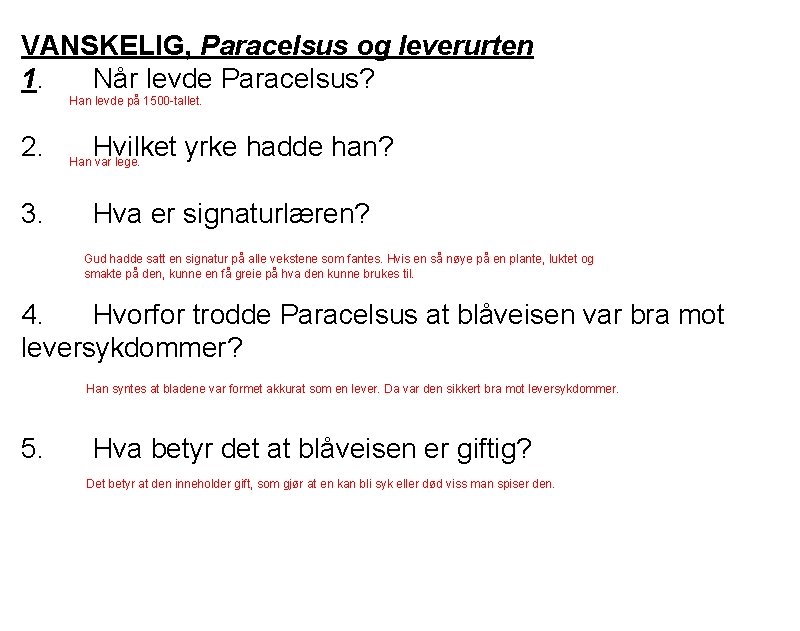 VANSKELIG, Paracelsus og leverurten
1. Når levde Paracelsus?
Han levde på 1500-tallet.

2. Hvilket yrke hadde han?
Han var lege.

3. Hva er signaturlæren?

Gud hadde satt en signatur på alle vekstene som fantes. Hvis en så nøye på en plante, luktet og smakte på den, kunne en få greie på hva den kunne brukes til.

4. Hvorfor trodde Paracelsus at blåveisen var bra mot leversykdommer?

Han syntes at bladene var formet akkurat som en lever. Da var den sikkert bra mot leversykdommer.

5. Hva betyr det at blåveisen er giftig?

Det betyr at den inneholder gift, som gjør at en kan bli syk eller død viss man spiser den.